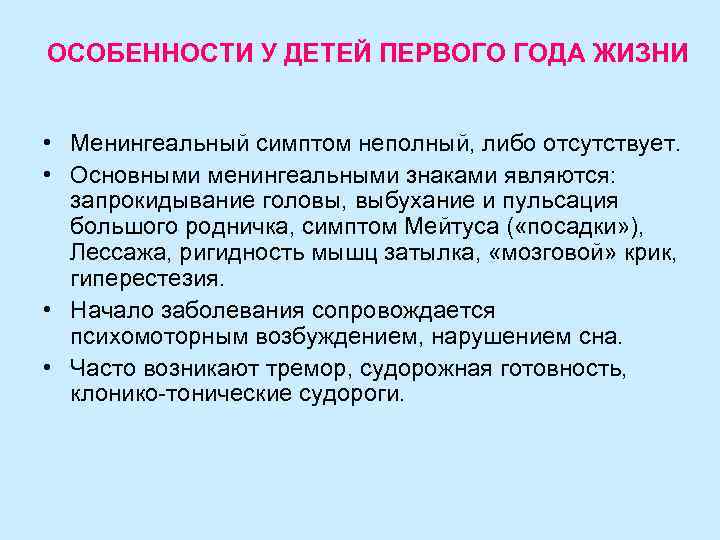 ОСОБЕННОСТИ У ДЕТЕЙ ПЕРВОГО ГОДА ЖИЗНИ

• Менингеальный симптом неполный, либо отсутствует.
• Основными менингеальными знаками являются: запрокидывание головы, выбухание и пульсация большого родничка, симптом Мейтуса («посадки»), Лессажа, ригидность мышц затылка, «мозговой» крик, гиперестезия.
• Начало заболевания сопровождается психомоторным возбуждением, нарушением сна.
• Часто возникают тремор, судорожная готовность, клонико-тонические судороги.